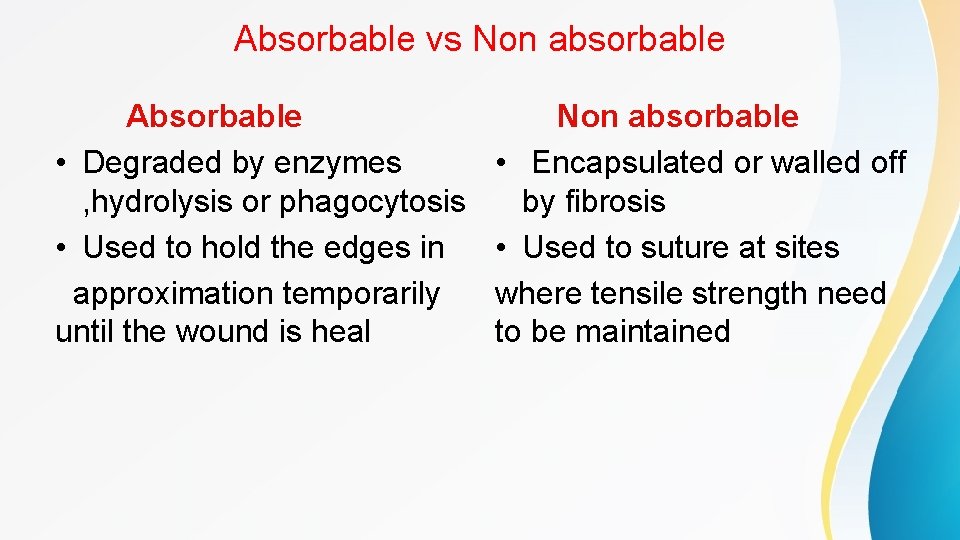 Absorbable vs Non absorbable

Absorbable

• Degraded by enzymes ,hydrolysis or phagocytosis

• Used to hold the edges in approximation temporarily until the wound is heal

Non absorbable

• Encapsulated or walled off by fibrosis

• Used to suture at sites where tensile strength need to be maintained